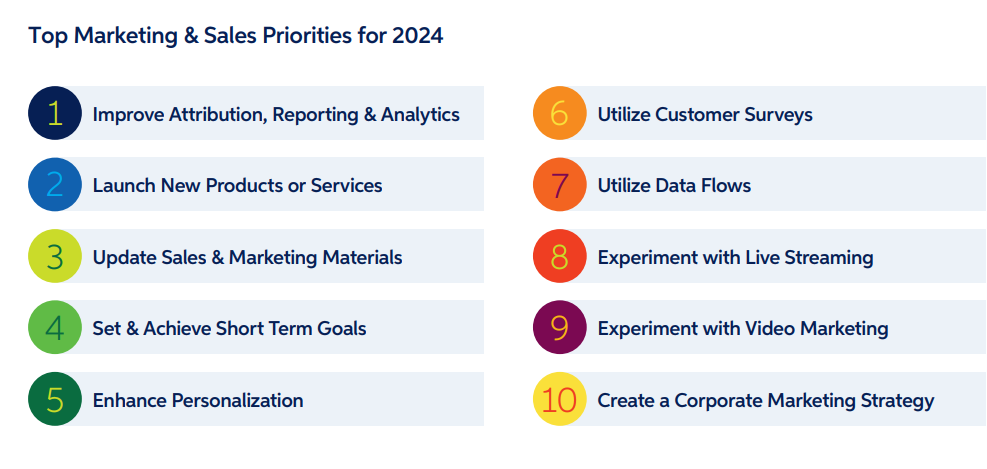 Top Marketing & Sales Priorities for 2024

1 Improve Attribution, Reporting & Analytics

2 Launch New Products or Services

3 Update Sales & Marketing Materials

4 Set & Achieve Short Term Goals

5 Enhance Personalization

6 Utilize Customer Surveys

7 Utilize Data Flows

8 Experiment with Live Streaming

9 Experiment with Video Marketing

10 Create a Corporate Marketing Strategy